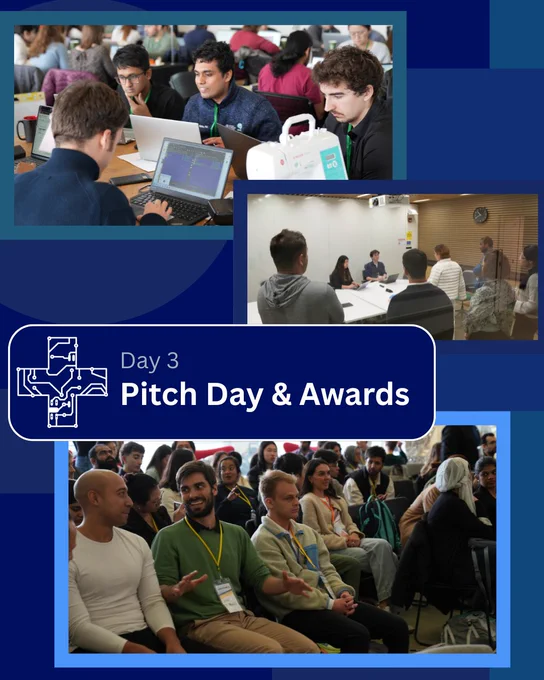 Day 3
Pitch Day & Awards